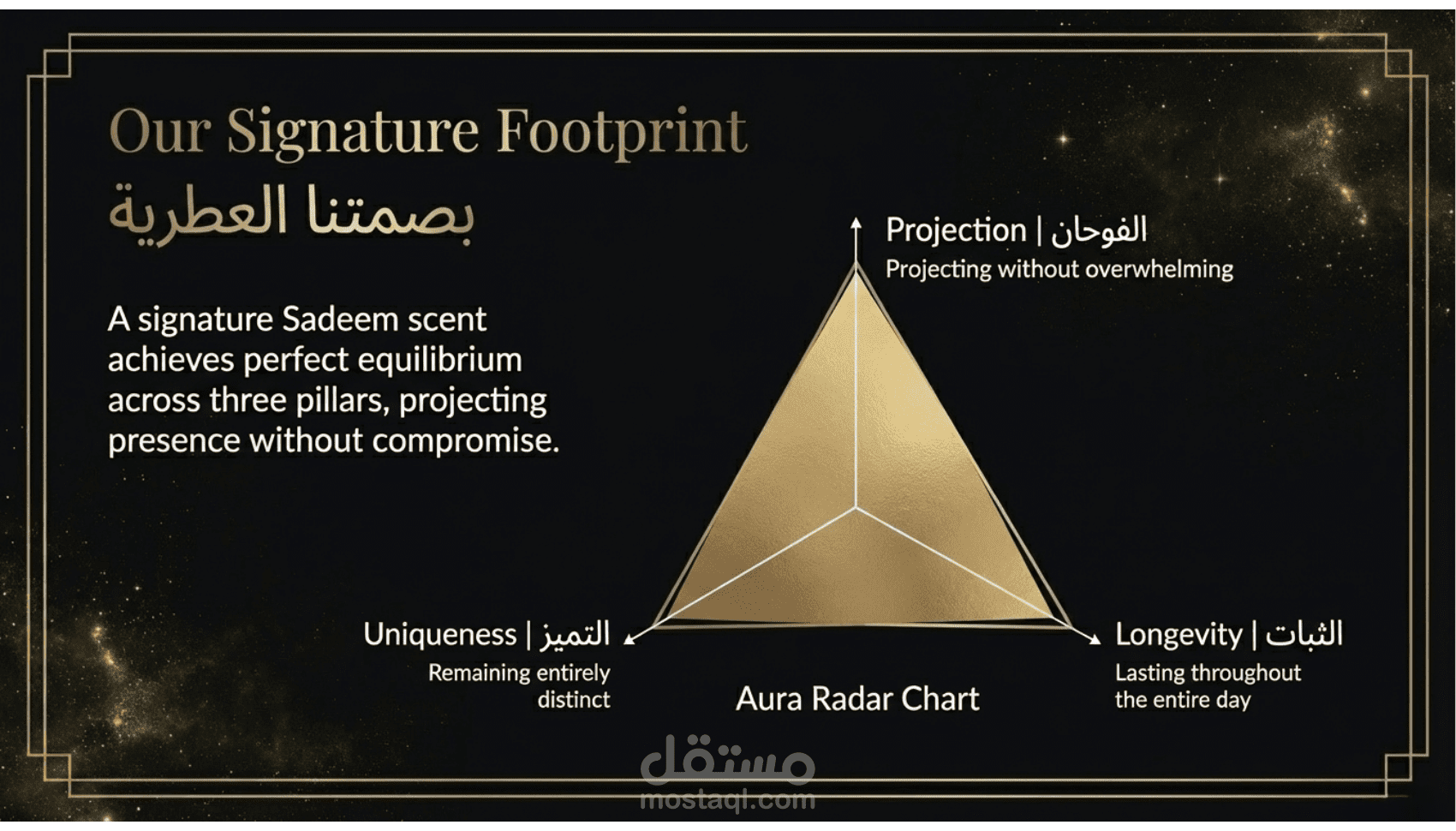 Our Signature Footprint
بصمتنا العطرية

A signature Sadeem scent achieves perfect equilibrium across three pillars, projecting presence without compromise.

Projection | الفوحان
Projecting without overwhelming

Uniqueness | التميز
Remaining entirely distinct

Aura Radar Chart

Longevity | الثبات
Lasting throughout the entire day

مستقل
mostaql.com